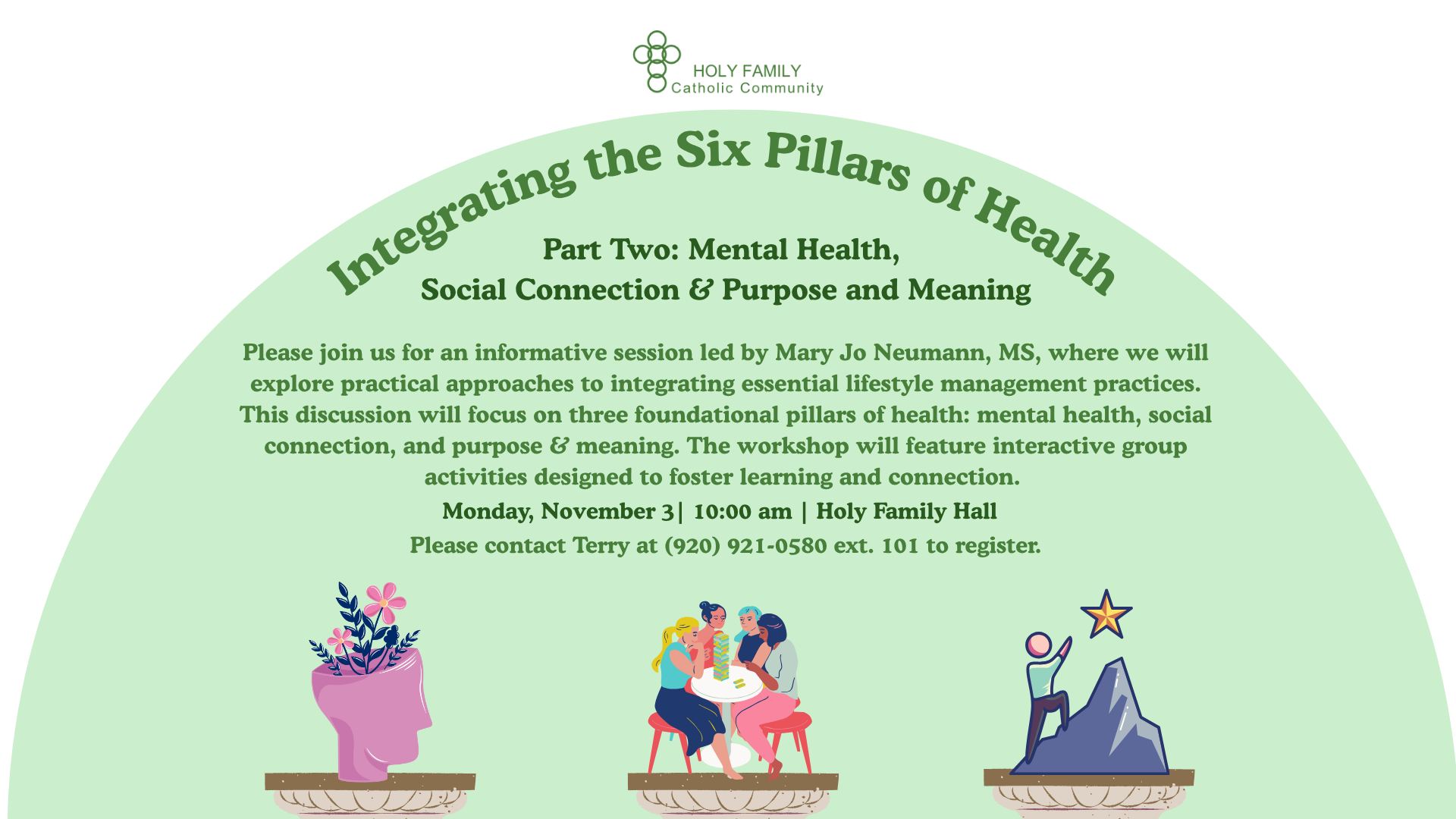 HOLY FAMILY
Catholic Community

Integrating the Six Pillars of Health

Part Two: Mental Health,
Social Connection & Purpose and Meaning

Please join us for an informative session led by Mary Jo Neumann, MS, where we will explore practical approaches to integrating essential lifestyle management practices. This discussion will focus on three foundational pillars of health: mental health, social connection, and purpose & meaning. The workshop will feature interactive group activities designed to foster learning and connection.

Monday, November 3| 10:00 am | Holy Family Hall

Please contact Terry at (920) 921-0580 ext. 101 to register.